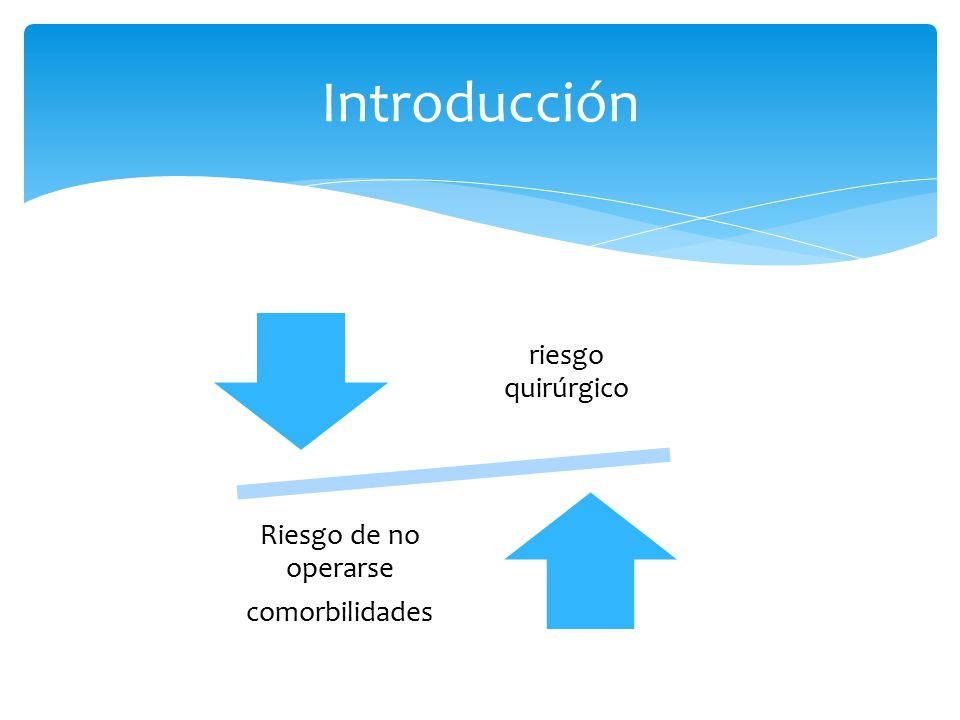 Introducción

riesgo quirúrgico

Riesgo de no operarse

comorbilidades